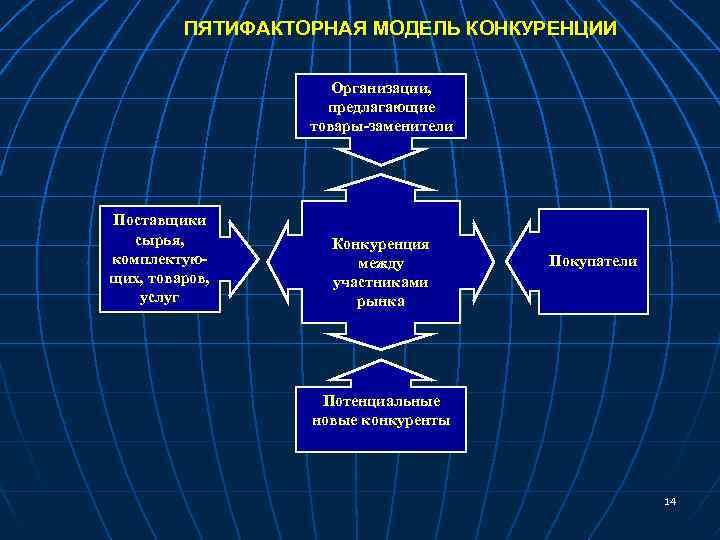 ПЯТИФАКТОРНАЯ МОДЕЛЬ КОНКУРЕНЦИИ

Организации, предлагающие товары-заменители

Поставщики сырья, комплектующих, товаров, услуг

Конкуренция между участниками рынка

Покупатели

Потенциальные новые конкуренты

14